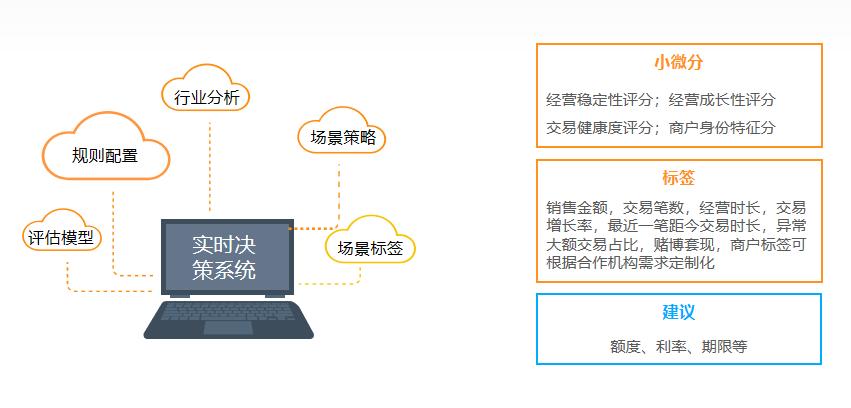 行业分析

规则配置

场景策略

评估模型

实时决策系统

场景标签

小微分

经营稳定性评分；经营成长性评分

交易健康度评分；商户身份特征分

标签

销售金额，交易笔数，经营时长，交易增长率，最近一笔距今交易时长，异常大额交易占比，赌博套现，商户标签可根据合作机构需求定制化

建议

额度、利率、期限等